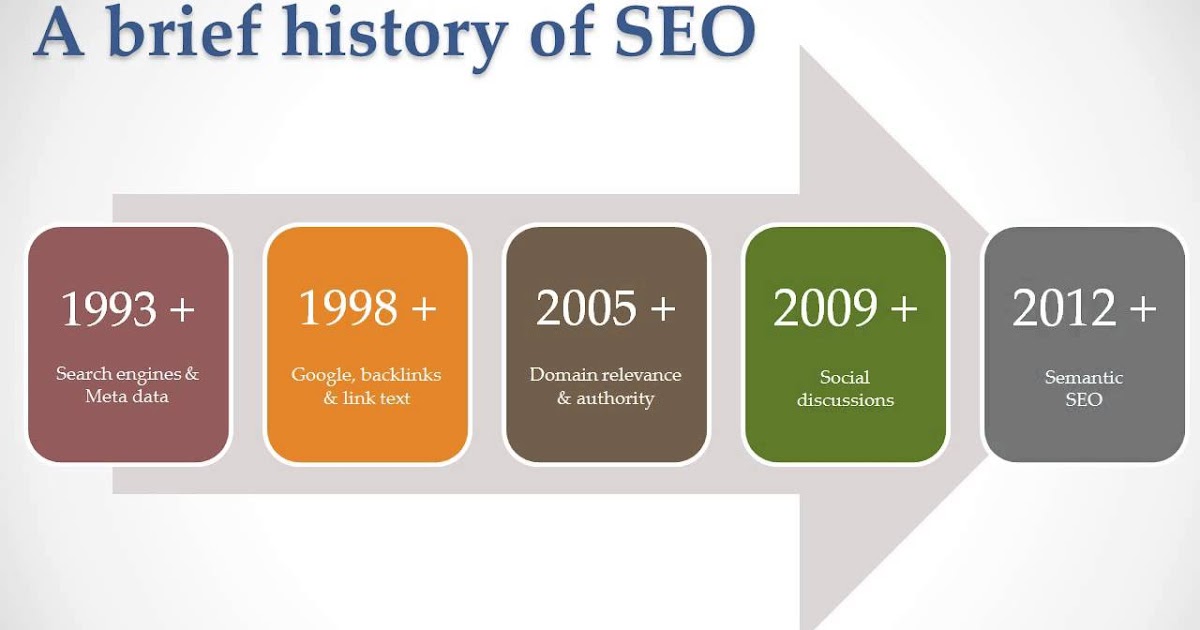 A brief history of SEO

1993 +

Search engines & Meta data

1998 +

Google, backlinks & link text

2005 +

Domain relevance & authority

2009 +

Social discussions

2012 +

Semantic SEO